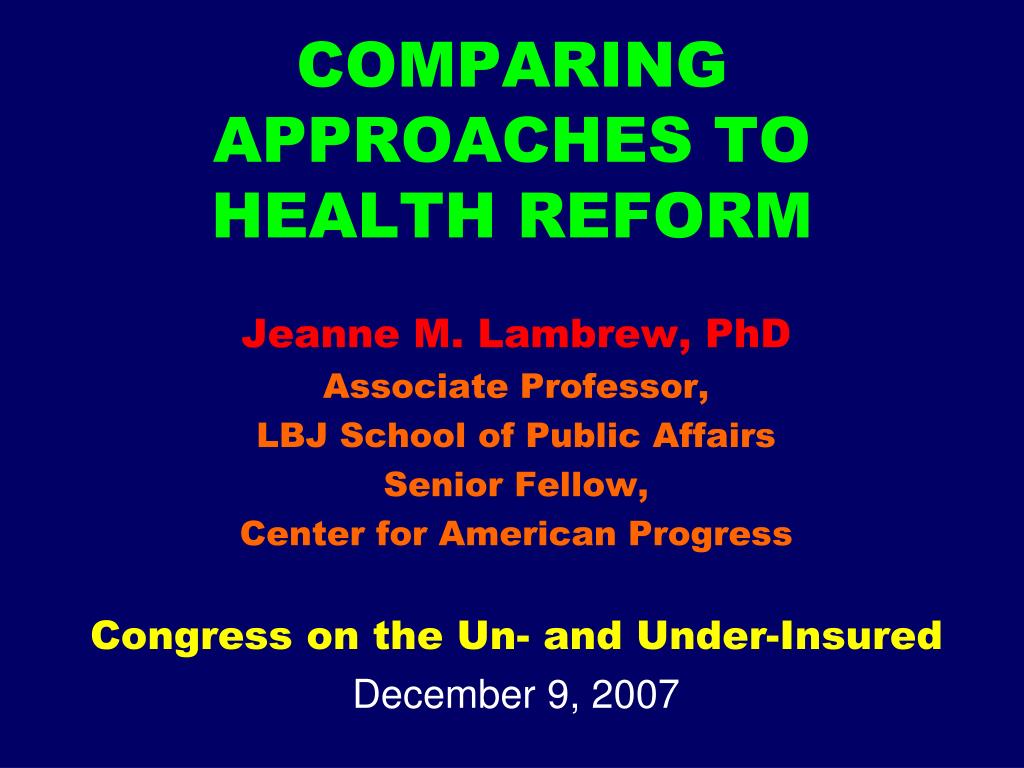 COMPARING APPROACHES TO HEALTH REFORM

Jeanne M. Lambrew, PhD
Associate Professor,
LBJ School of Public Affairs
Senior Fellow,
Center for American Progress

Congress on the Un- and Under-Insured
December 9, 2007